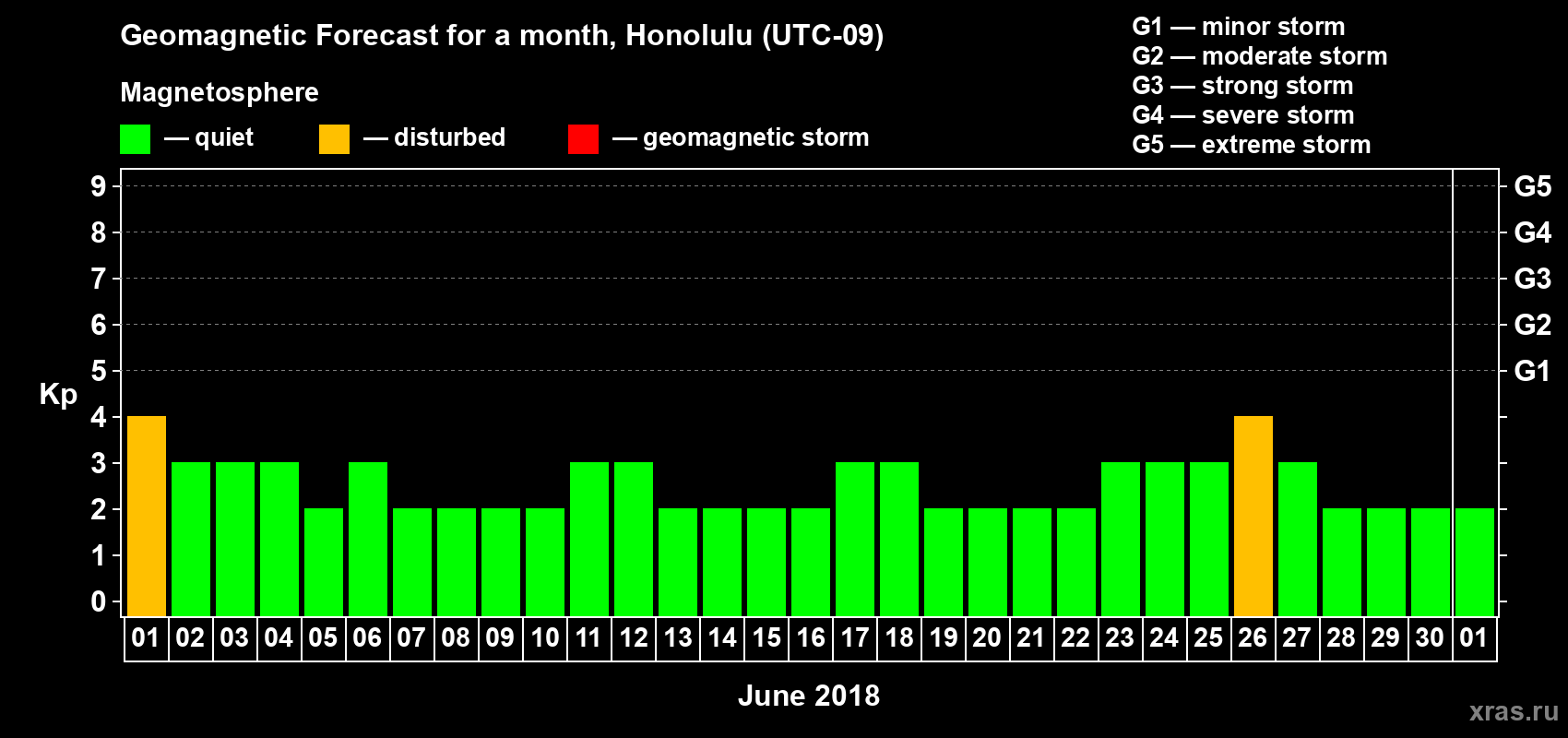 Geomagnetic Forecast for a month, Honolulu (UTC-09)

Magnetosphere

— quiet — disturbed — geomagnetic storm

G1 — minor storm
G2 — moderate storm
G3 — strong storm
G4 — severe storm
G5 — extreme storm

Kp

9 8 7 6 5 4 3 2 1 0

G5 G4 G3 G2 G1

01 02 03 04 05 06 07 08 09 10 11 12 13 14 15 16 17 18 19 20 21 22 23 24 25 26 27 28 29 30 01

June 2018

xras.ru